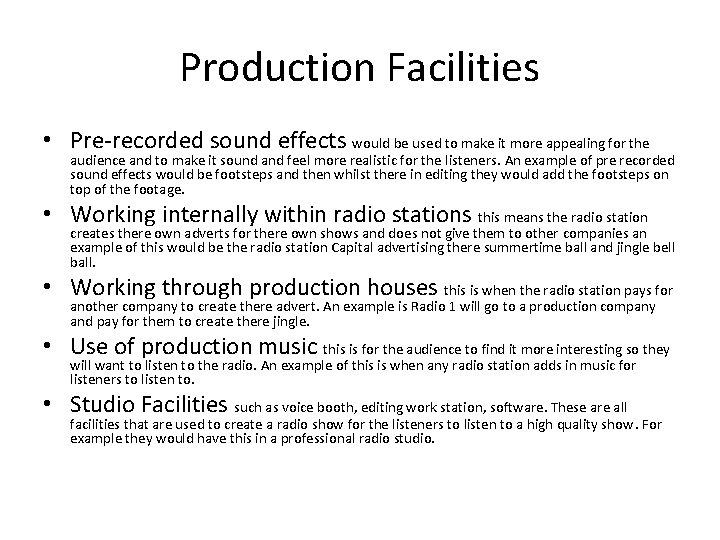 Production Facilities

• Pre-recorded sound effects would be used to make it more appealing for the audience and to make it sound and feel more realistic for the listeners. An example of pre recorded sound effects would be footsteps and then whilst there in editing they would add the footsteps on top of the footage.

• Working internally within radio stations this means the radio station creates there own adverts for there own shows and does not give them to other companies an example of this would be the radio station Capital advertising there summertime ball and jingle bell ball.

• Working through production houses this is when the radio station pays for another company to create there advert. An example is Radio 1 will go to a production company and pay for them to create there jingle.

• Use of production music this is for the audience to find it more interesting so they will want to listen to the radio. An example of this is when any radio station adds in music for listeners to listen to.

• Studio Facilities such as voice booth, editing work station, software. These are all facilities that are used to create a radio show for the listeners to listen to a high quality show. For example they would have this in a professional radio studio.